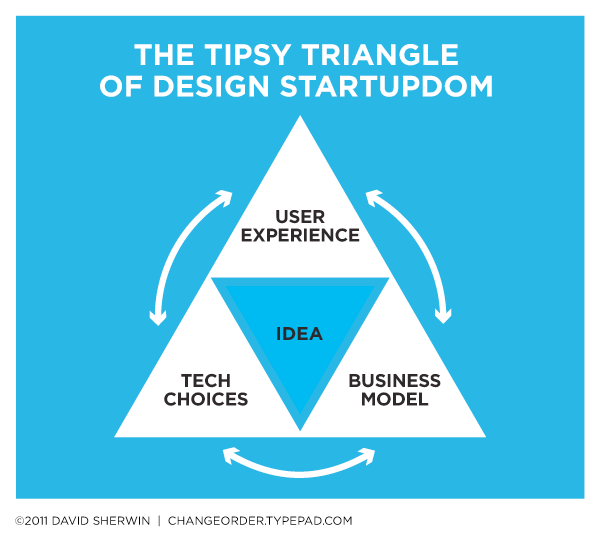 THE TIPSY TRIANGLE OF DESIGN STARTUPDOM

USER EXPERIENCE

IDEA

TECH CHOICES

BUSINESS MODEL

©2011 DAVID SHERWIN | CHANGEORDER.TYPEPAD.COM